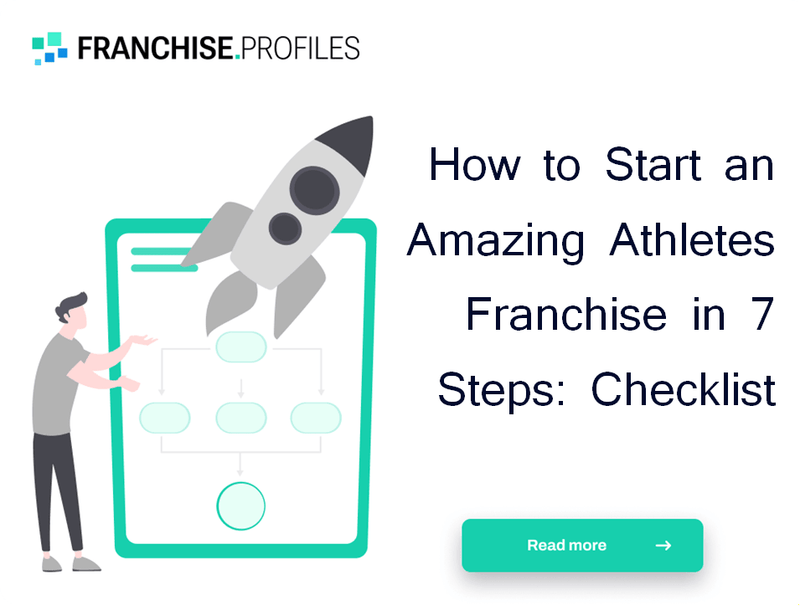 FRANCHISE.PROFILES

How to Start an Amazing Athletes Franchise in 7 Steps: Checklist

Read more →